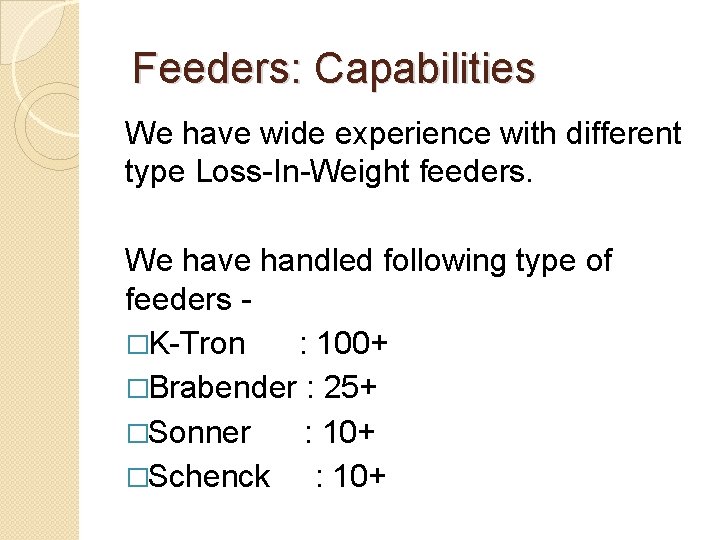 Feeders: Capabilities

We have wide experience with different type Loss-In-Weight feeders.

We have handled following type of feeders -
□K-Tron : 100+
□Brabender : 25+
□Sonner : 10+
□Schenck : 10+